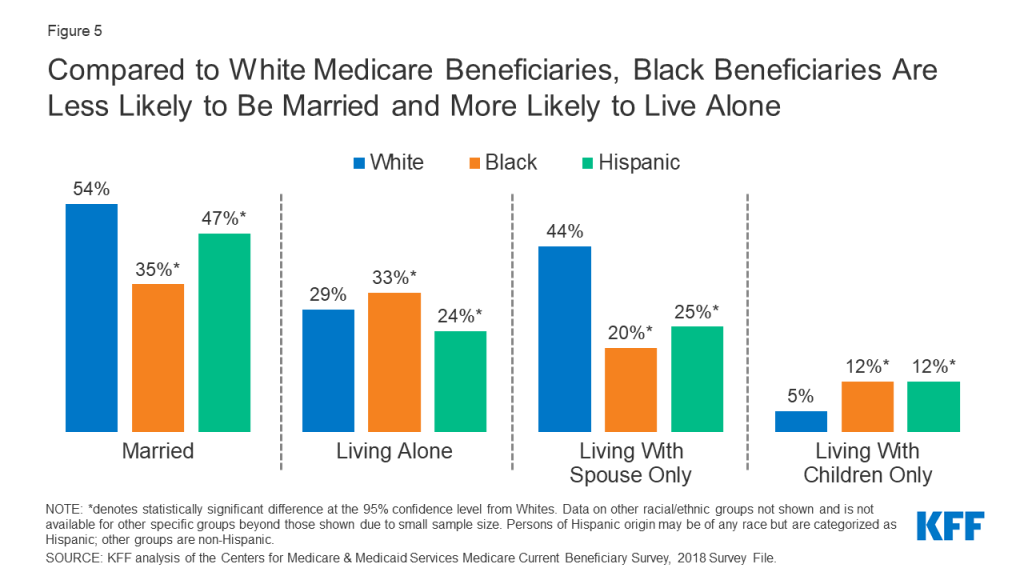 Figure 5

Compared to White Medicare Beneficiaries, Black Beneficiaries Are Less Likely to Be Married and More Likely to Live Alone

White Black Hispanic

54%
35%*
47%*
Married

29%
33%*
24%*
Living Alone

44%
20%*
25%*
Living With Spouse Only

5%
12%*
12%*
Living With Children Only

NOTE: *denotes statistically significant difference at the 95% confidence level from Whites. Data on other racial/ethnic groups not shown and is not available for other specific groups beyond those shown due to small sample size. Persons of Hispanic origin may be of any race but are categorized as Hispanic; other groups are non-Hispanic.
SOURCE: KFF analysis of the Centers for Medicare & Medicaid Services Medicare Current Beneficiary Survey, 2018 Survey File.

KFF